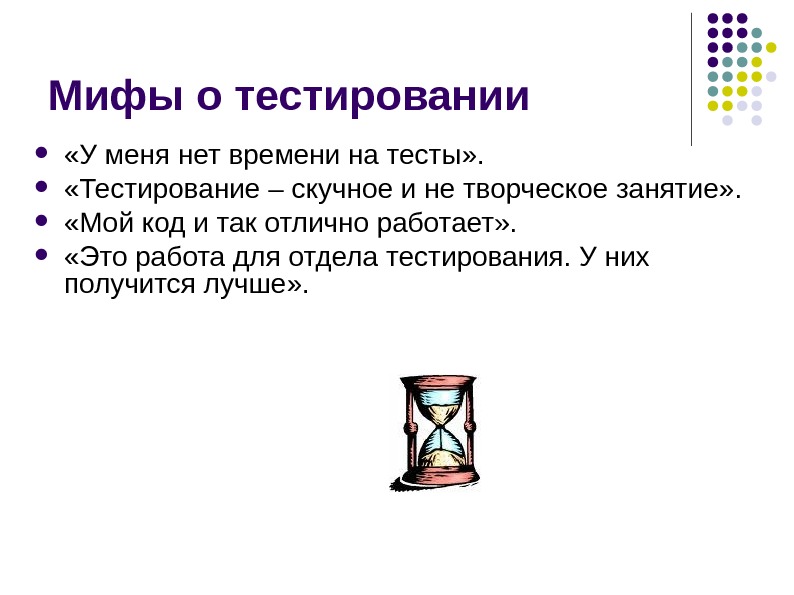 Мифы о тестировании

- «У меня нет времени на тесты».
- «Тестирование – скучное и не творческое занятие».
- «Мой код и так отлично работает».
- «Это работа для отдела тестирования. У них получится лучше».